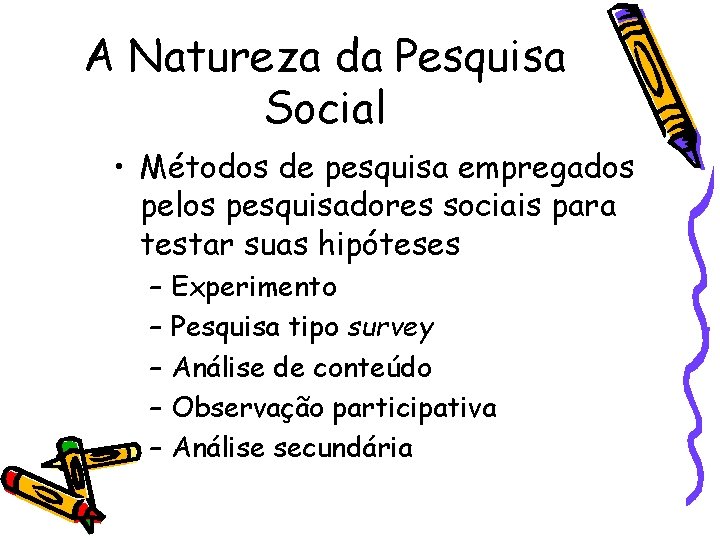 A Natureza da Pesquisa Social

• Métodos de pesquisa empregados pelos pesquisadores sociais para testar suas hipóteses
– Experimento
– Pesquisa tipo survey
– Análise de conteúdo
– Observação participativa
– Análise secundária